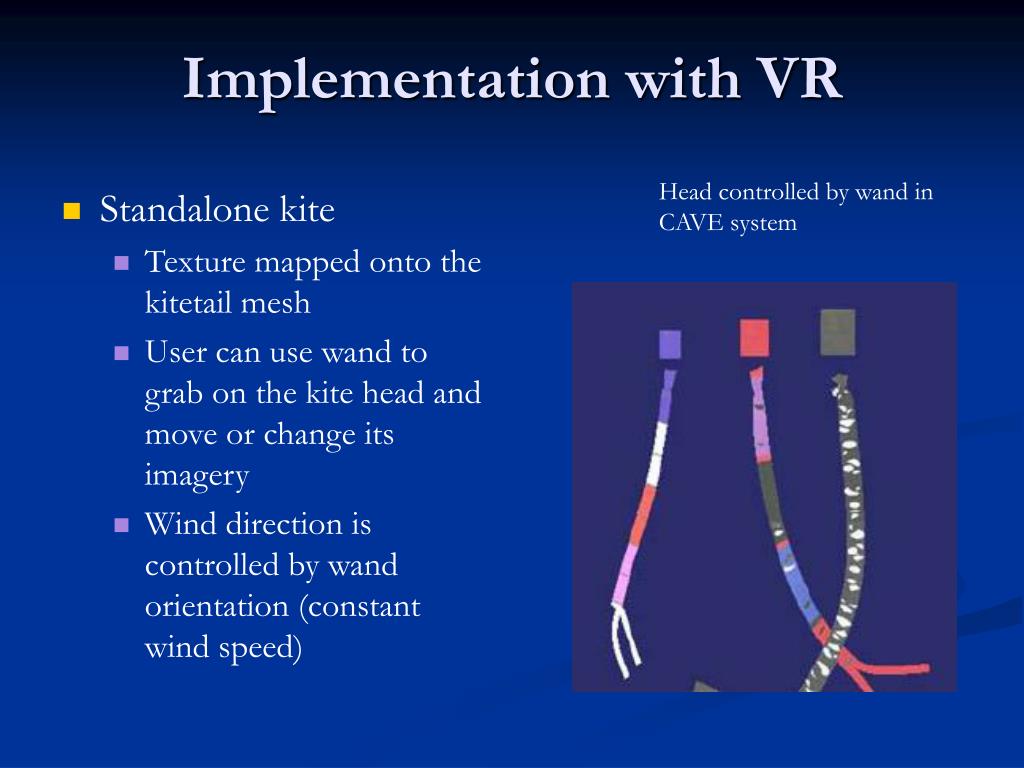 Implementation with VR

Standalone kite

Texture mapped onto the kitetail mesh

User can use wand to grab on the kite head and move or change its imagery

Wind direction is controlled by wand orientation (constant wind speed)

Head controlled by wand in CAVE system